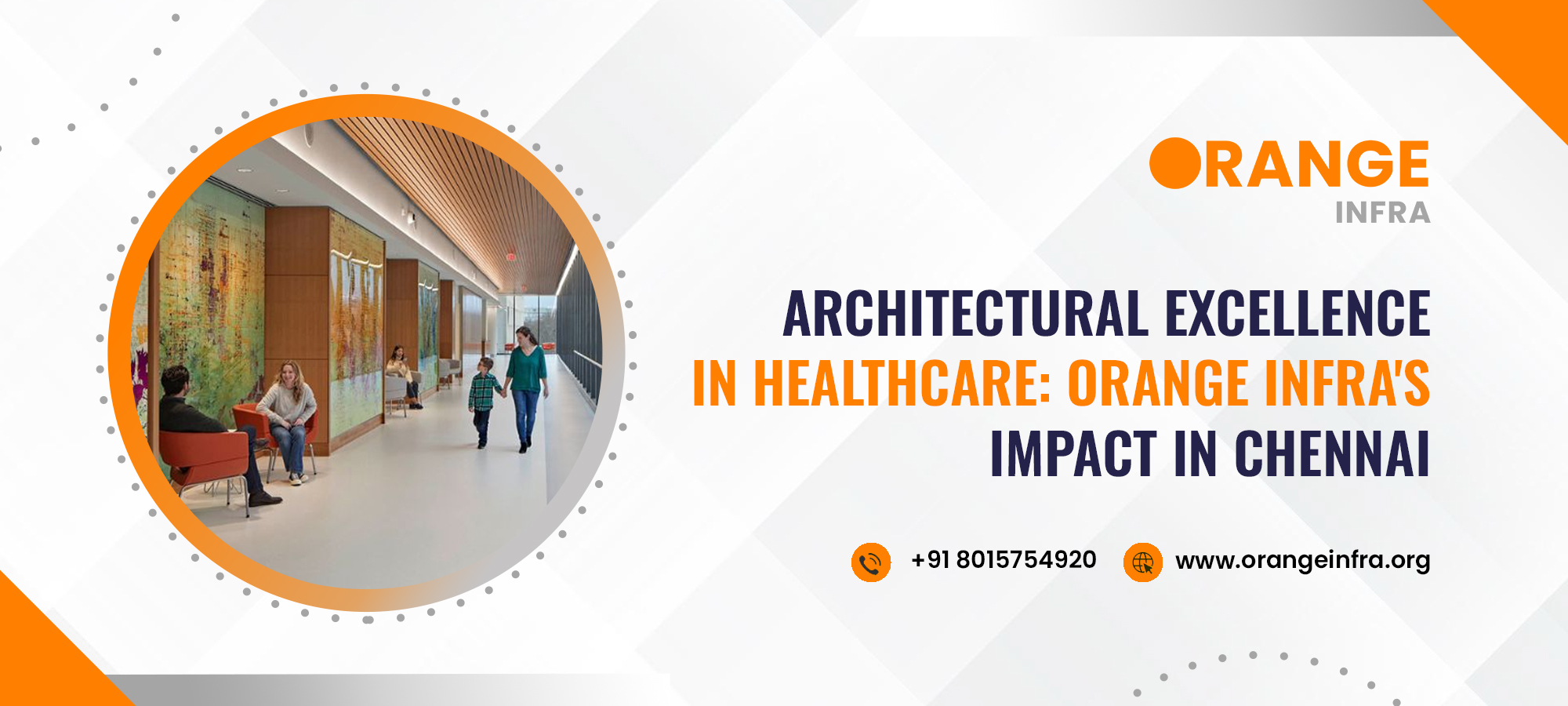 ORANGE
INFRA

ARCHITECTURAL EXCELLENCE IN HEALTHCARE: ORANGE INFRA'S IMPACT IN CHENNAI

+91 8015754920
www.orangeinfra.org